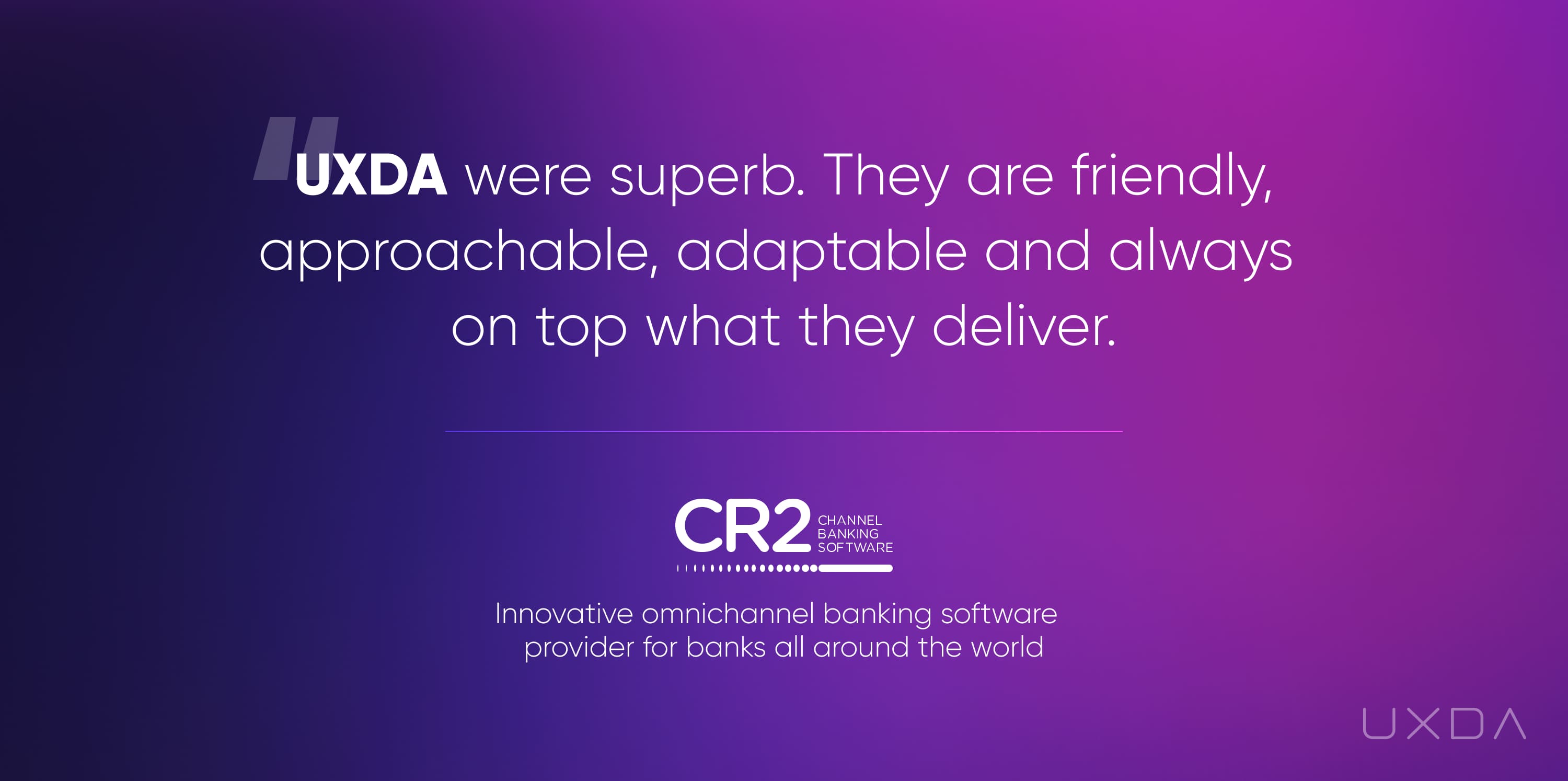 "UXDA were superb. They are friendly, approachable, adaptable and always on top what they deliver.

CR2 CHANNEL BANKING SOFTWARE

Innovative omnichannel banking software provider for banks all around the world

UXDA